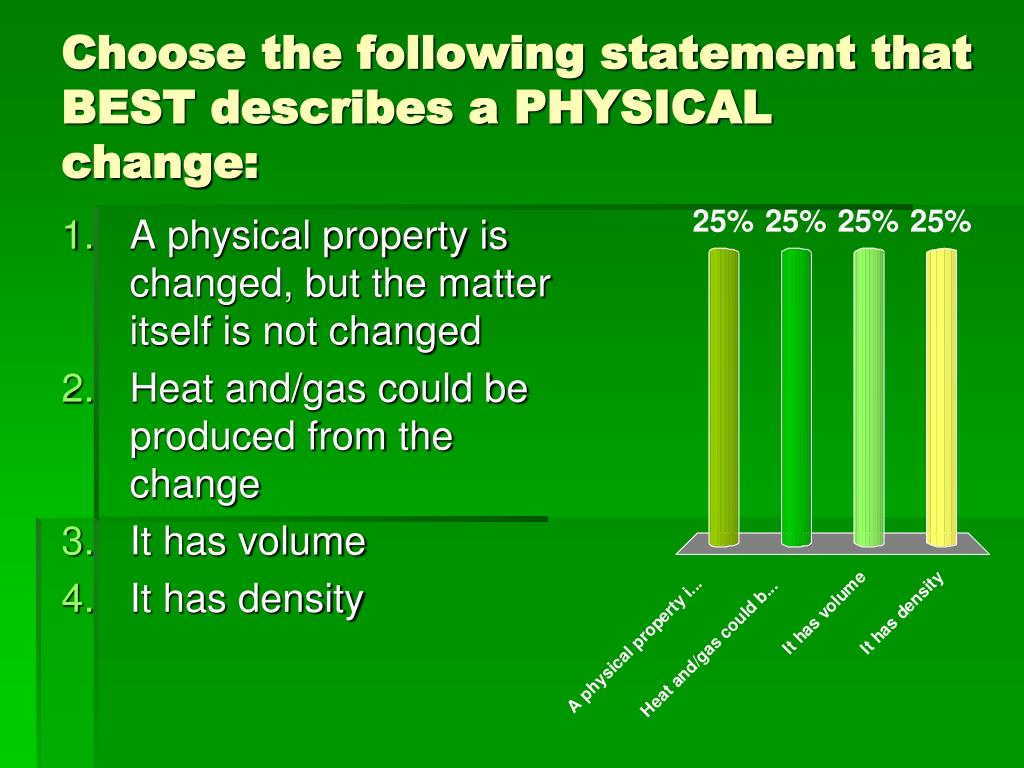 Choose the following statement that BEST describes a PHYSICAL change:

1. A physical property is changed, but the matter itself is not changed
2. Heat and/gas could be produced from the change
3. It has volume
4. It has density

25% 25% 25% 25%

A physical property i...
Heat and/gas could b...
It has volume
It has density